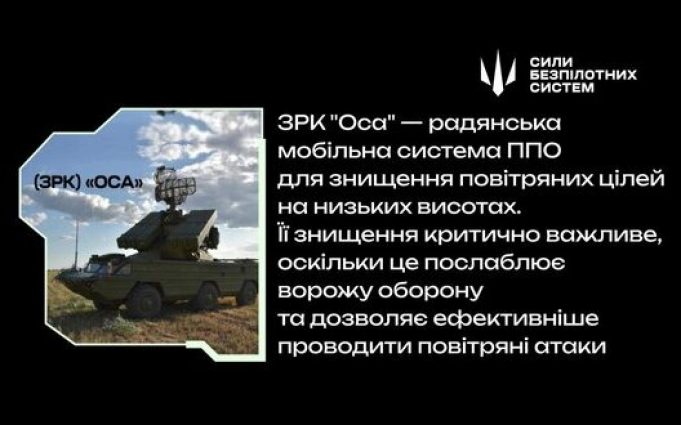 СИЛИ БЕЗПІЛОТНИХ СИСТЕМ

(ЗРК) «ОСА»

ЗРК "Оса" — радянська мобільна система ППО для знищення повітряних цілей на низьких висотах.
Її знищення критично важливе, оскільки це послаблює ворожу оборону та дозволяє ефективніше проводити повітряні атаки